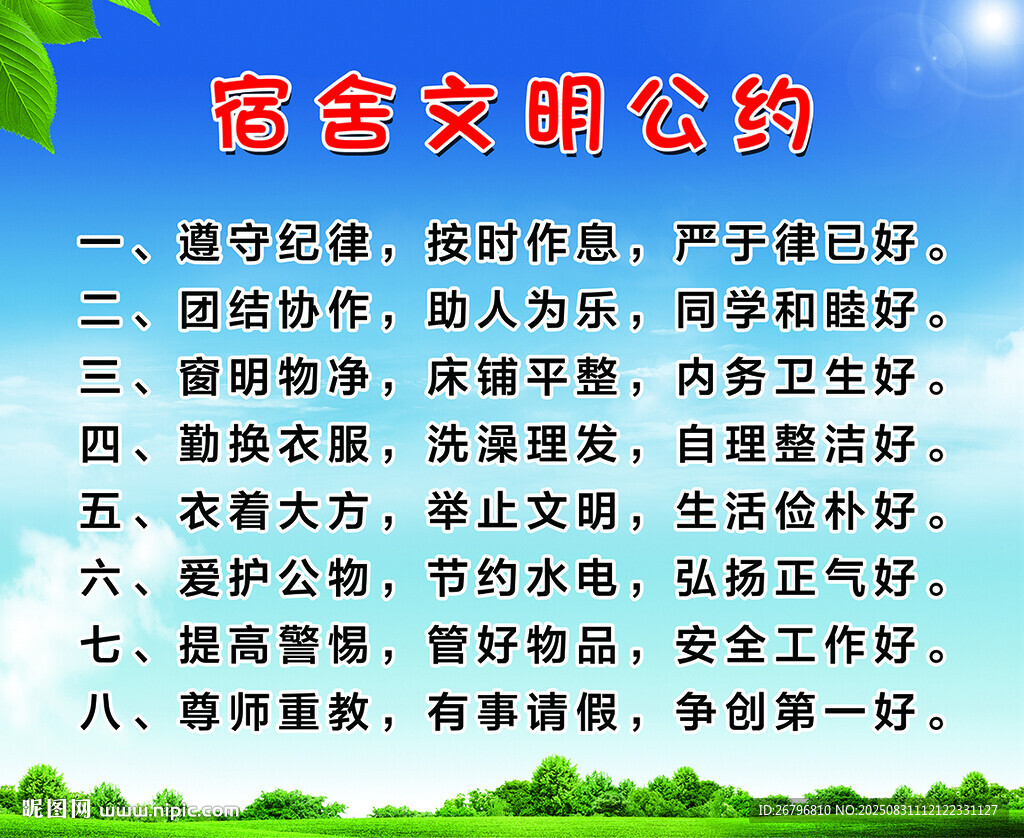 宿舍文明公约

一、遵守纪律，按时作息，严于律已好。
二、团结协作，助人为乐，同学和睦好。
三、窗明物净，床铺平整，内务卫生好。
四、勤换衣服，洗澡理发，自理整洁好。
五、衣着大方，举止文明，生活俭朴好。
六、爱护公物，节约水电，弘扬正气好。
七、提高警惕，管好物品，安全工作好。
八、尊师重教，有事请假，争创第一好。

昵图网 www.nipic.com
ID:26796810 NO:20250831112122331127